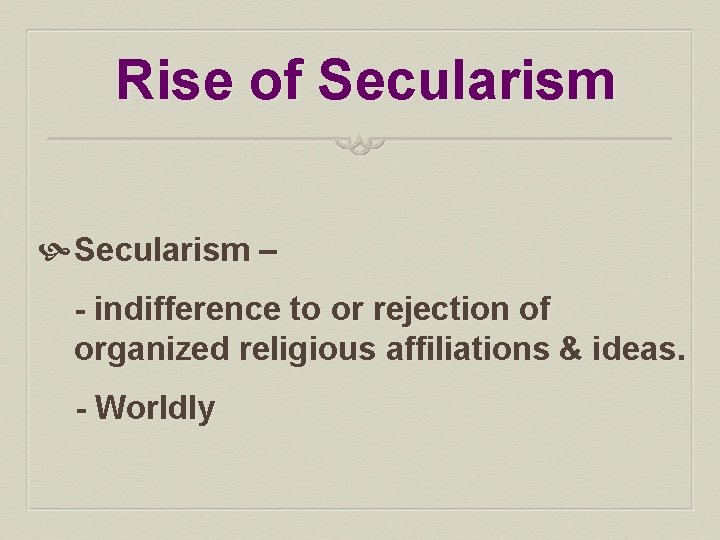 Rise of Secularism

Secularism –

- indifference to or rejection of organized religious affiliations & ideas.

- Worldly